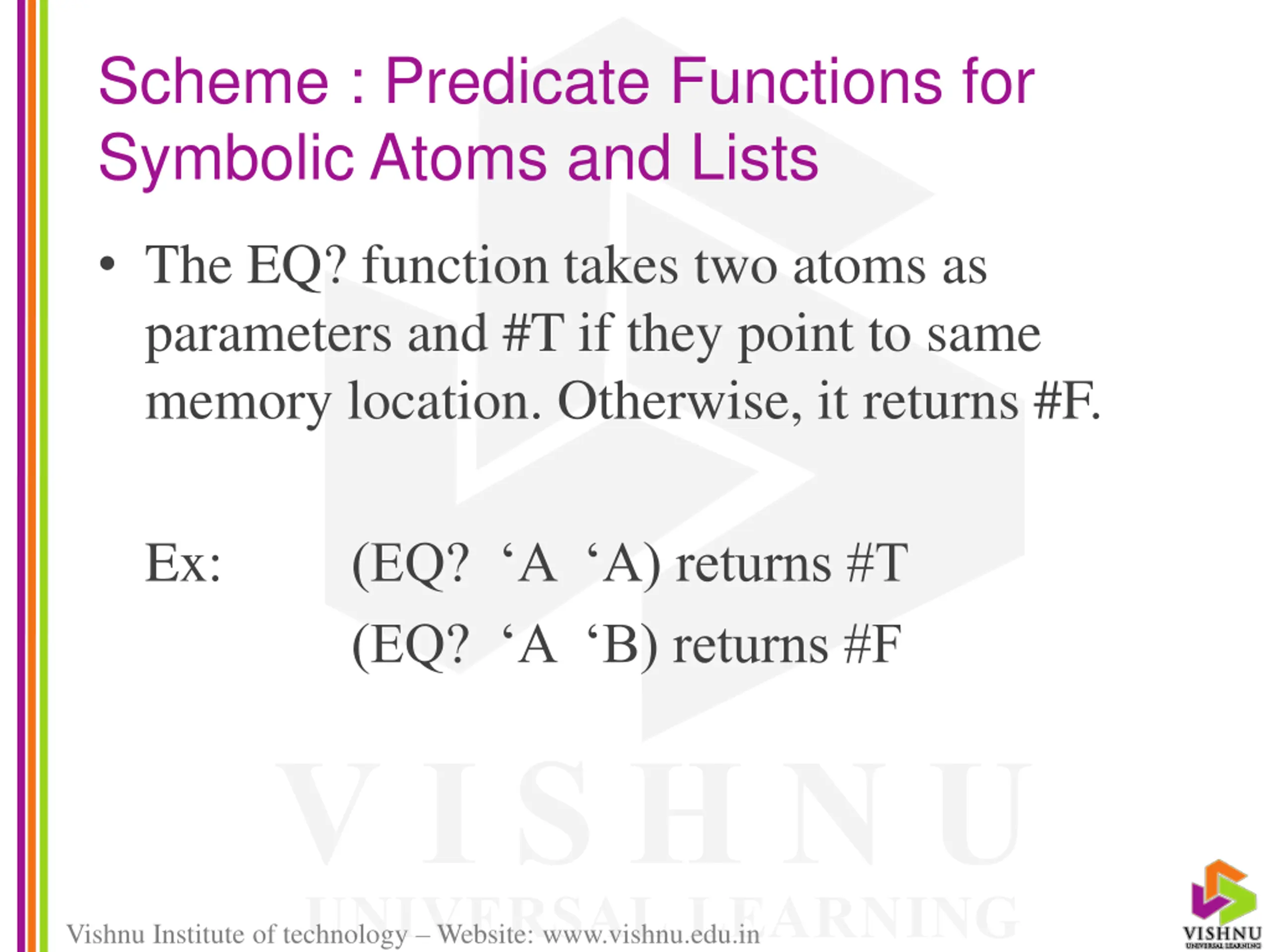 Scheme : Predicate Functions for Symbolic Atoms and Lists

• The EQ? function takes two atoms as parameters and #T if they point to same memory location. Otherwise, it returns #F.

Ex: (EQ? ‘A ‘A) returns #T
(EQ? ‘A ‘B) returns #F

VISHNU
UNIVERSAL LEARNING

Vishnu Institute of technology – Website: www.vishnu.edu.in

VISHNU
UNIVERSAL LEARNING